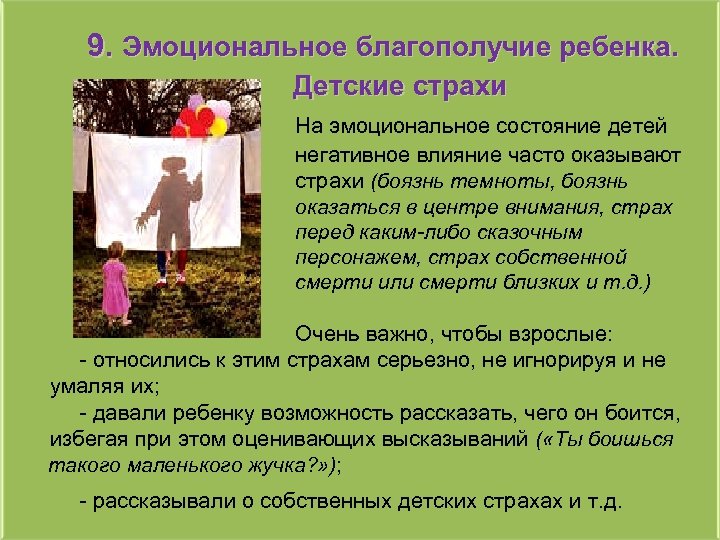 9. Эмоциональное благополучие ребенка.

Детские страхи

На эмоциональное состояние детей негативное влияние часто оказывают страхи (боязнь темноты, боязнь оказаться в центре внимания, страх перед каким-либо сказочным персонажем, страх собственной смерти или смерти близких и т.д.)

Очень важно, чтобы взрослые:

- относились к этим страхам серьезно, не игнорируя и не умаляя их;

- давали ребенку возможность рассказать, чего он боится, избегая при этом оценивающих высказываний («Ты боишься такого маленького жучка?»);

- рассказывали о собственных детских страхах и т.д.